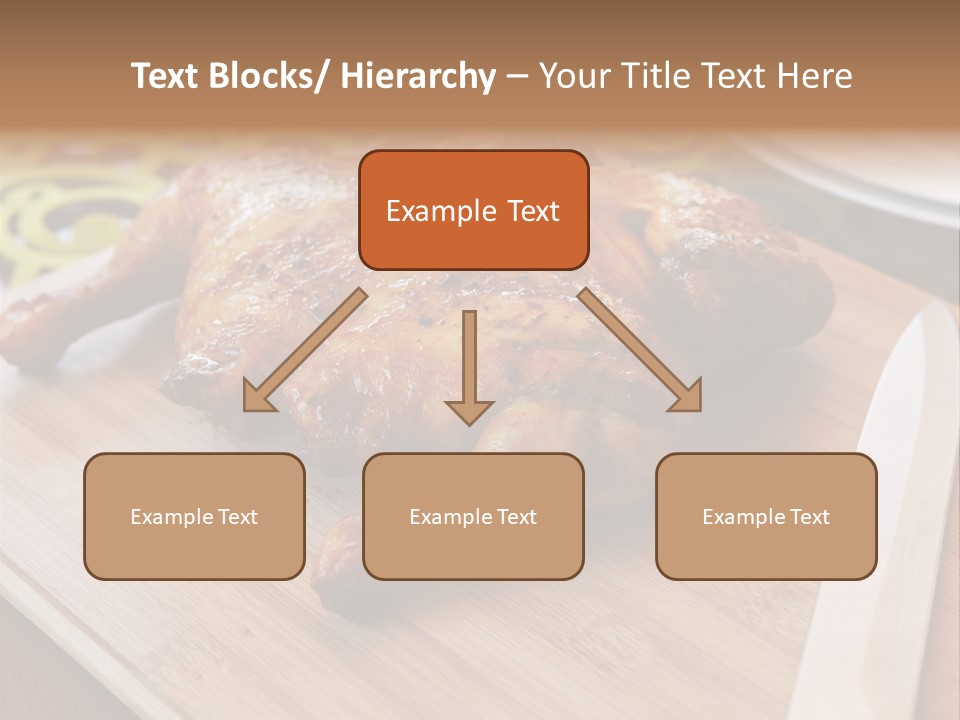 Text Blocks/ Hierarchy – Your Title Text Here

Example Text

Example Text

Example Text

Example Text